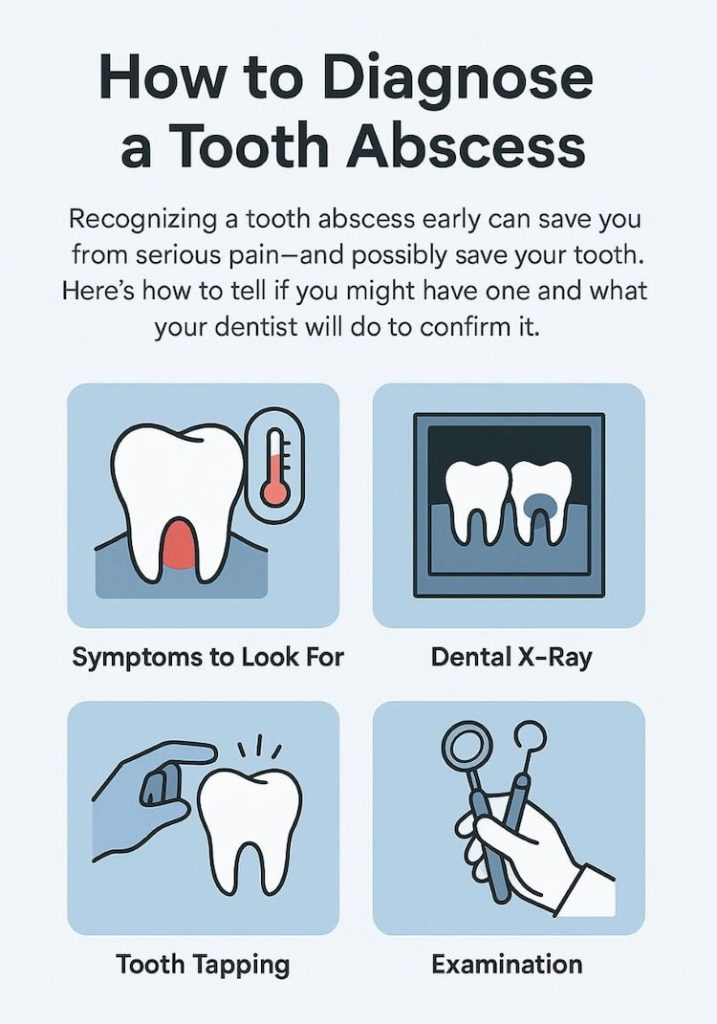 How to Diagnose a Tooth Abscess

Recognizing a tooth abscess early can save you from serious pain—and possibly save your tooth. Here's how to tell if you might have one and what your dentist will do to confirm it.

Symptoms to Look For

Dental X-Ray

Tooth Tapping

Examination